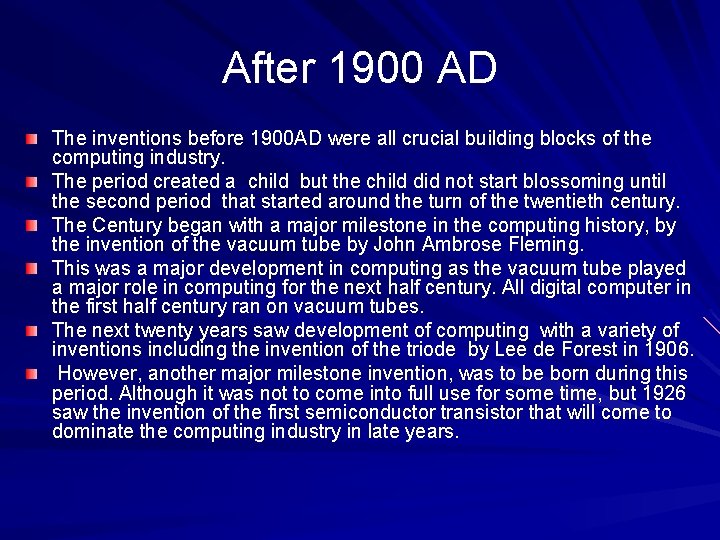 After 1900 AD

The inventions before 1900AD were all crucial building blocks of the computing industry.

The period created a child but the child did not start blossoming until the second period that started around the turn of the twentieth century.

The Century began with a major milestone in the computing history, by the invention of the vacuum tube by John Ambrose Fleming.

This was a major development in computing as the vacuum tube played a major role in computing for the next half century. All digital computer in the first half century ran on vacuum tubes.

The next twenty years saw development of computing with a variety of inventions including the invention of the triode by Lee de Forest in 1906.

However, another major milestone invention, was to be born during this period. Although it was not to come into full use for some time, but 1926 saw the invention of the first semiconductor transistor that will come to dominate the computing industry in late years.